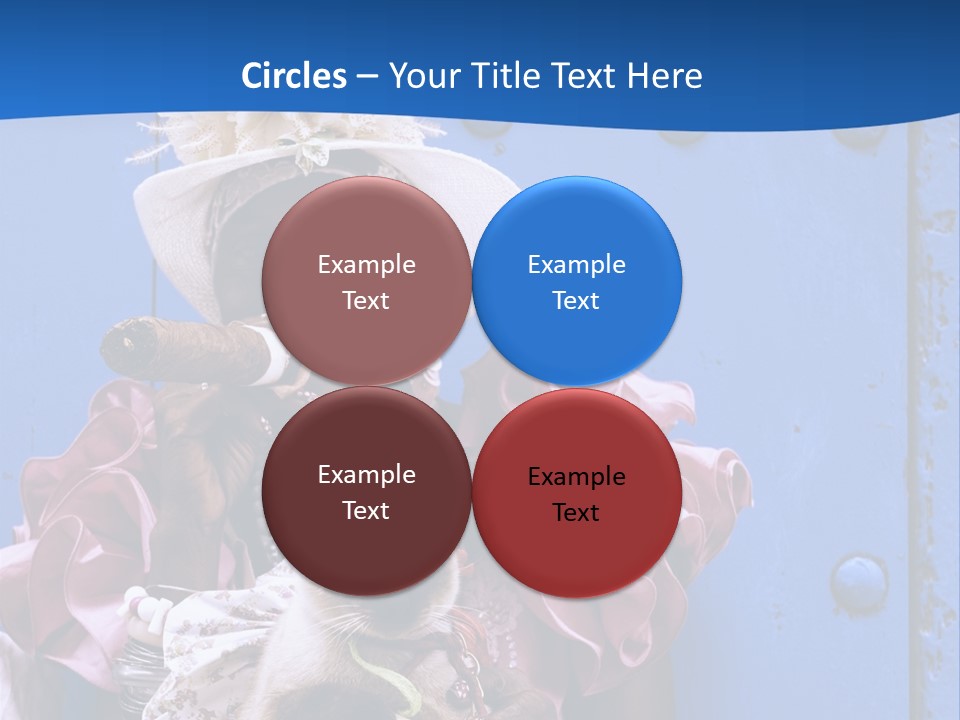 Circles – Your Title Text Here

Example Text

Example Text

Example Text

Example Text